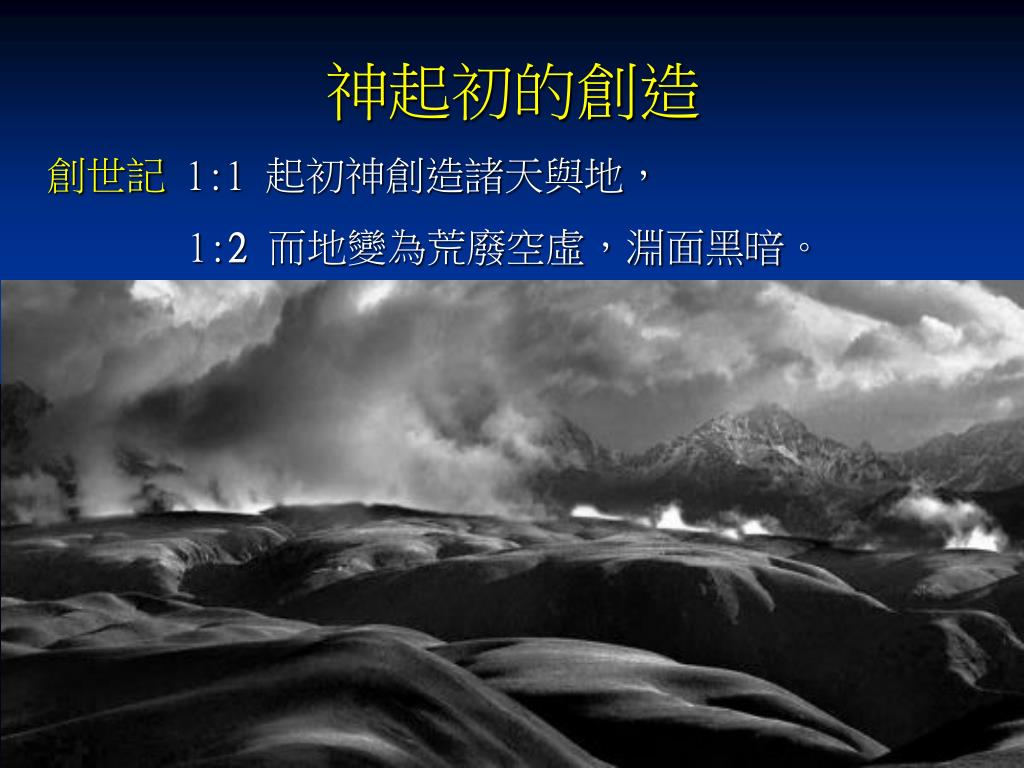 神起初的創造

創世記 1:1 起初神創造諸天與地，

1:2 而地變為荒廢空虛，淵面黑暗。